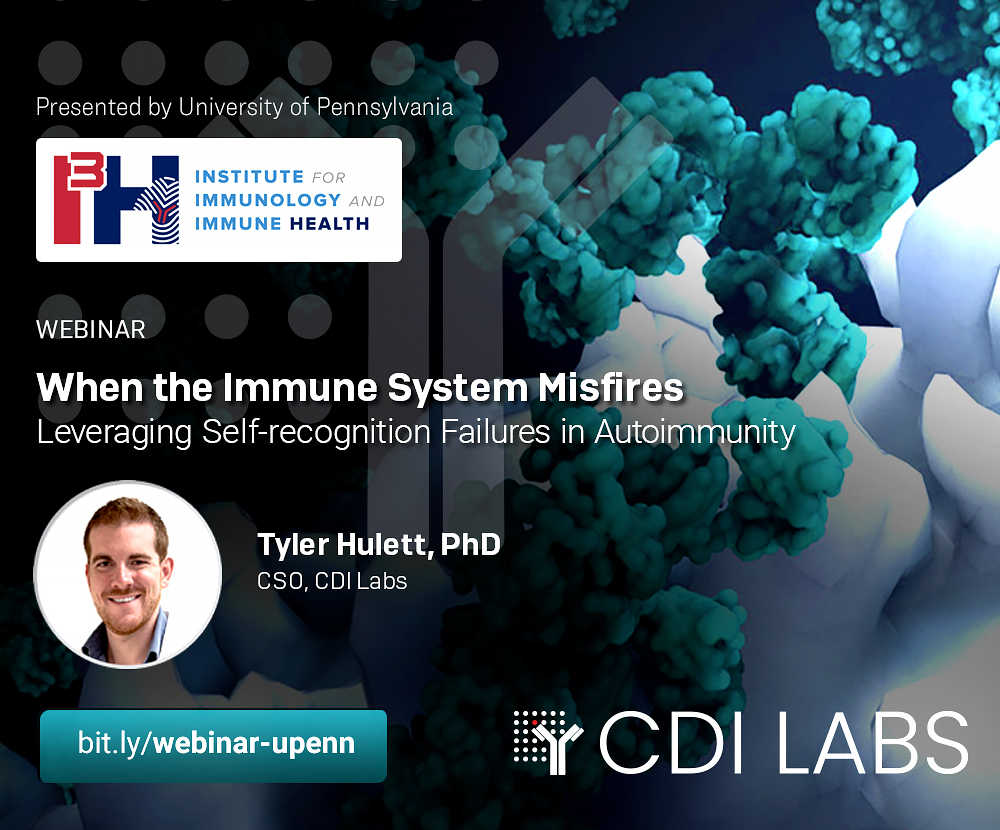 Presented by University of Pennsylvania

I3H INSTITUTE FOR IMMUNOLOGY AND IMMUNE HEALTH

WEBINAR

When the Immune System Misfires
Leveraging Self-recognition Failures in Autoimmunity

Tyler Hulett, PhD
CSO, CDI Labs

bit.ly/webinar-upenn

CDI LABS